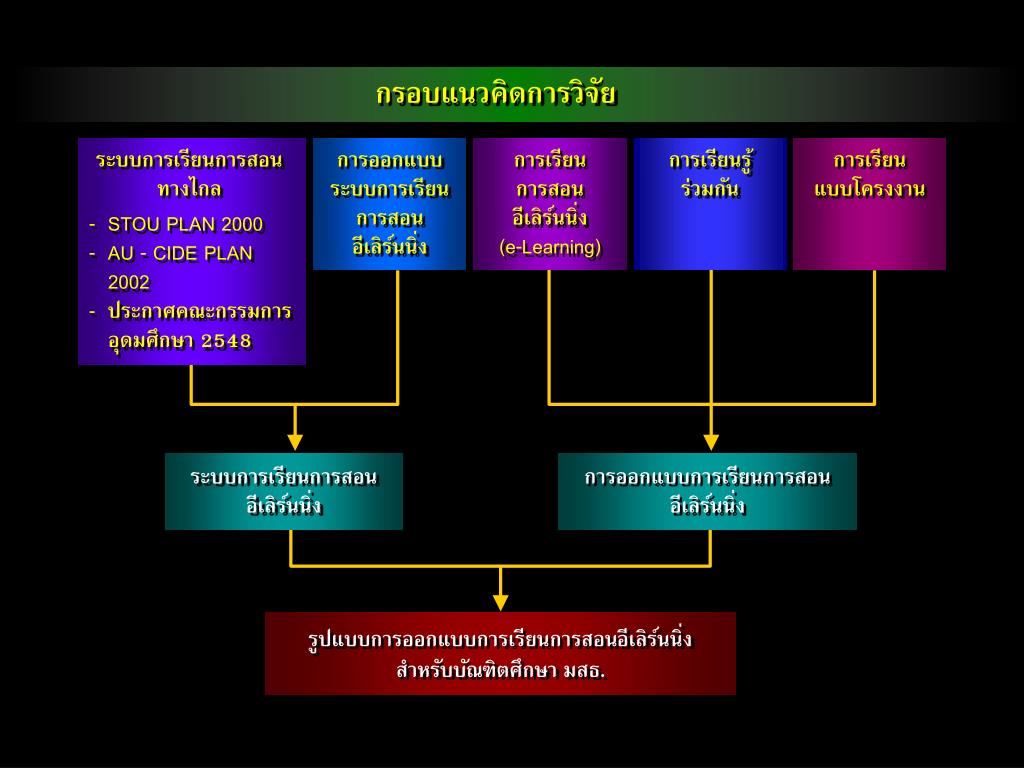 กรอบแนวคิดการวิจัย

ระบบการเรียนการสอนทางไกล
- STOU PLAN 2000
- AU - CIDE PLAN 2002
- ประกาศคณะกรรมการอุดมศึกษา 2548

การออกแบบระบบการเรียนการสอนอีเลิร์นนิ่ง

การเรียนการสอนอีเลิร์นนิ่ง (e-Learning)

การเรียนรู้ร่วมกัน

การเรียนแบบโครงงาน

ระบบการเรียนการสอนอีเลิร์นนิ่ง

การออกแบบการเรียนการสอนอีเลิร์นนิ่ง

รูปแบบการออกแบบการเรียนการสอนอีเลิร์นนิ่งสำหรับบัณฑิตศึกษา มสธ.